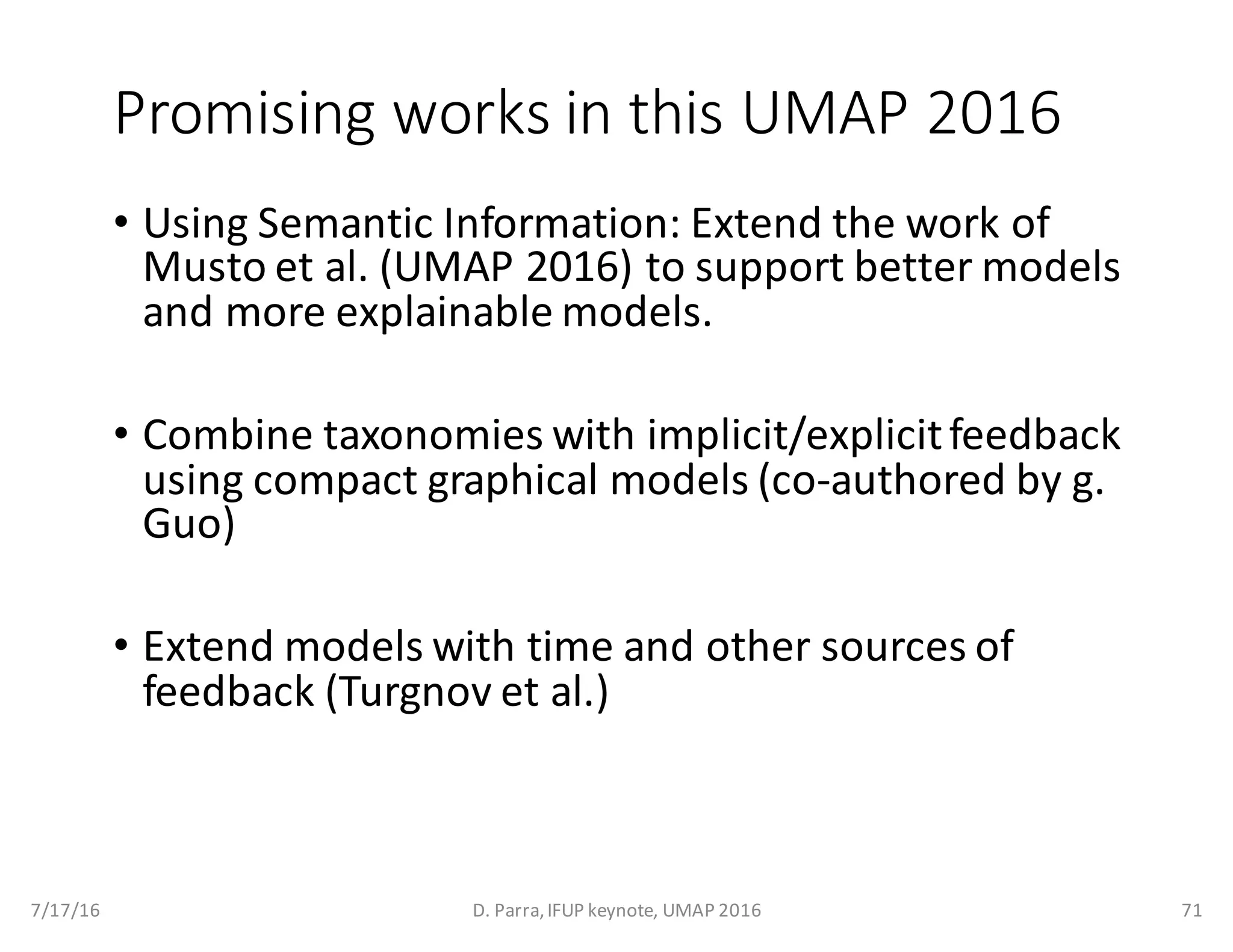 Promising works in this UMAP 2016

• Using Semantic Information: Extend the work of Musto et al. (UMAP 2016) to support better models and more explainable models.

• Combine taxonomies with implicit/explicit feedback using compact graphical models (co-authored by g. Guo)

• Extend models with time and other sources of feedback (Turgnov et al.)

7/17/16

D. Parra, IFUP keynote, UMAP 2016

71